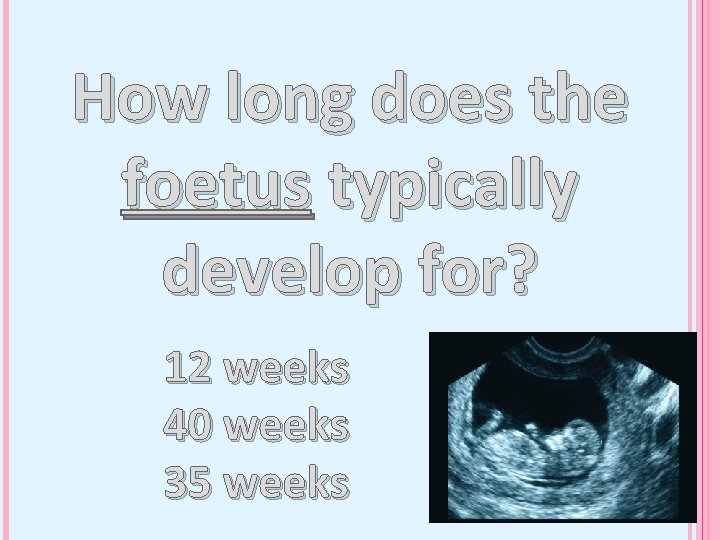 How long does the foetus typically develop for?

12 weeks
40 weeks
35 weeks